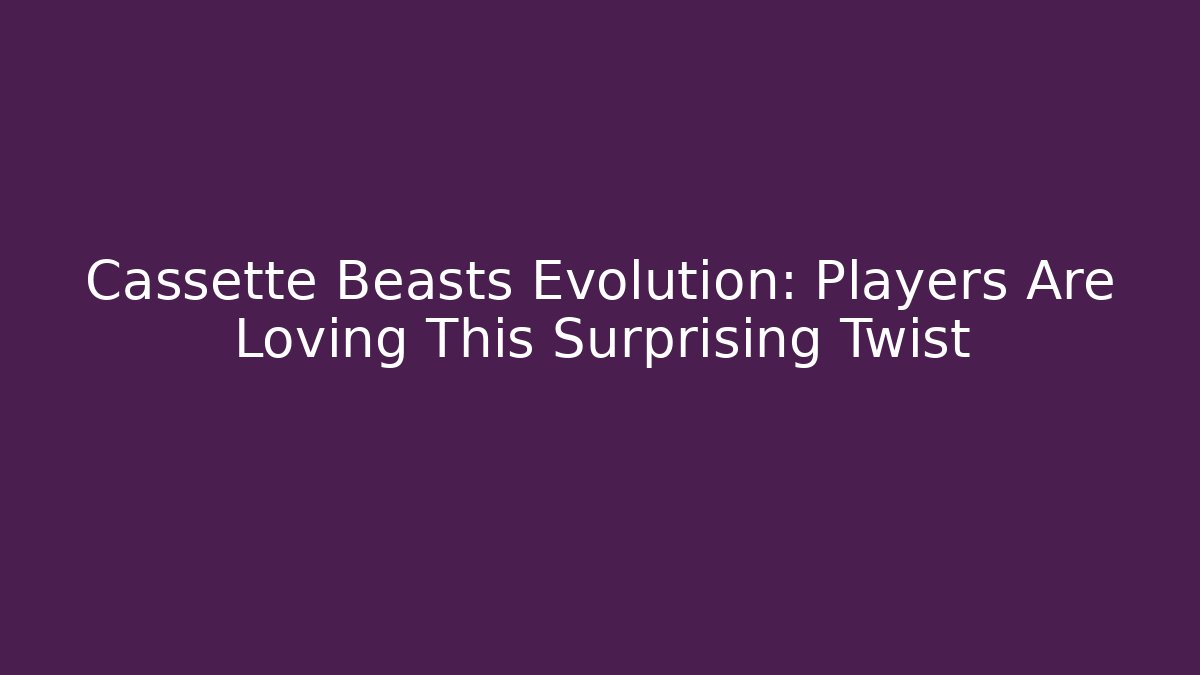 Cassette Beasts Evolution: Players Are Loving This Surprising Twist